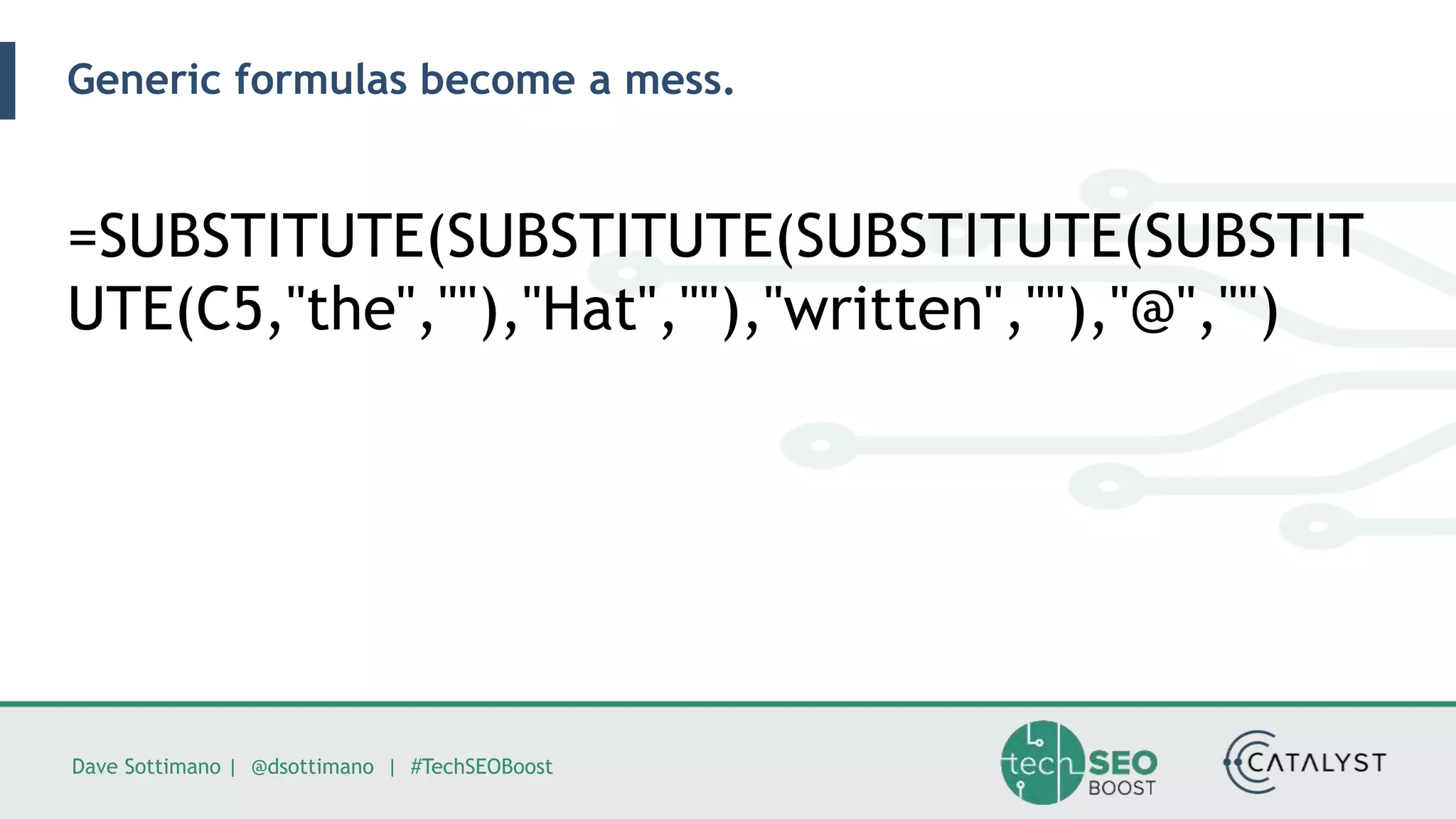 Generic formulas become a mess.

=SUBSTITUTE(SUBSTITUTE(SUBSTITUTE(SUBSTITUTE(C5,"the",""),"Hat",""),"written",""),"@","")

Dave Sottimano | @dsottimano | #TechSEOBoost

tech SEO BOOST

CATALYST